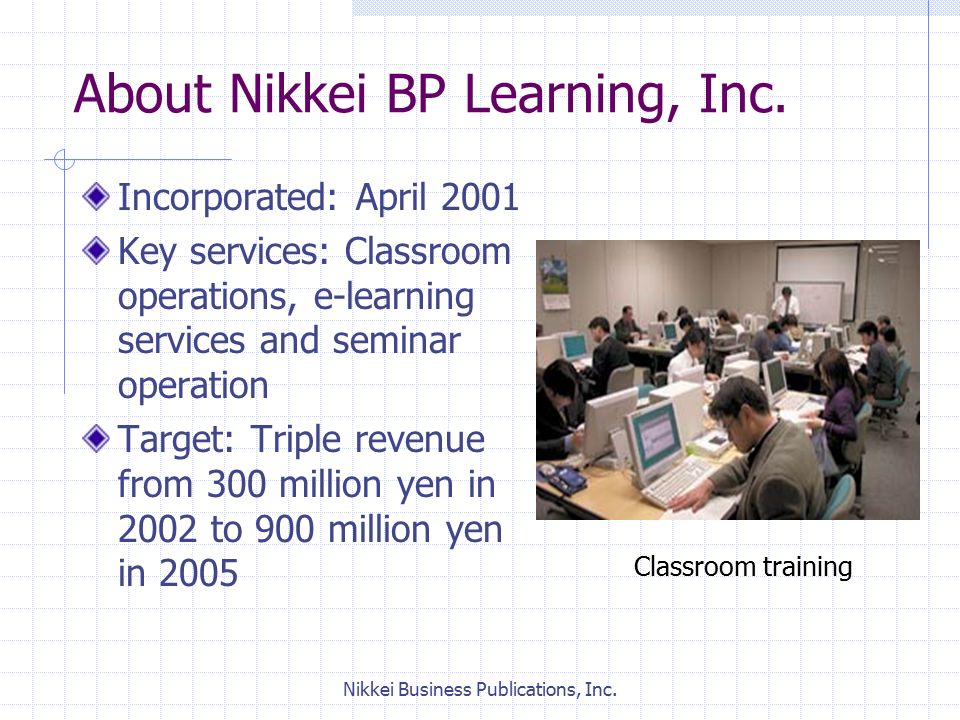 About Nikkei BP Learning, Inc.

Incorporated: April 2001

Key services: Classroom operations, e-learning services and seminar operation

Target: Triple revenue from 300 million yen in 2002 to 900 million yen in 2005

Classroom training

Nikkei Business Publications, Inc.